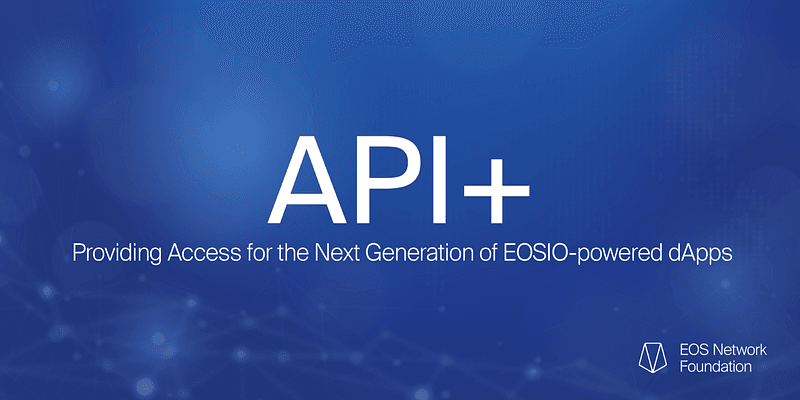 API+

Providing Access for the Next Generation of EOSIO-powered dApps

EOS Network Foundation